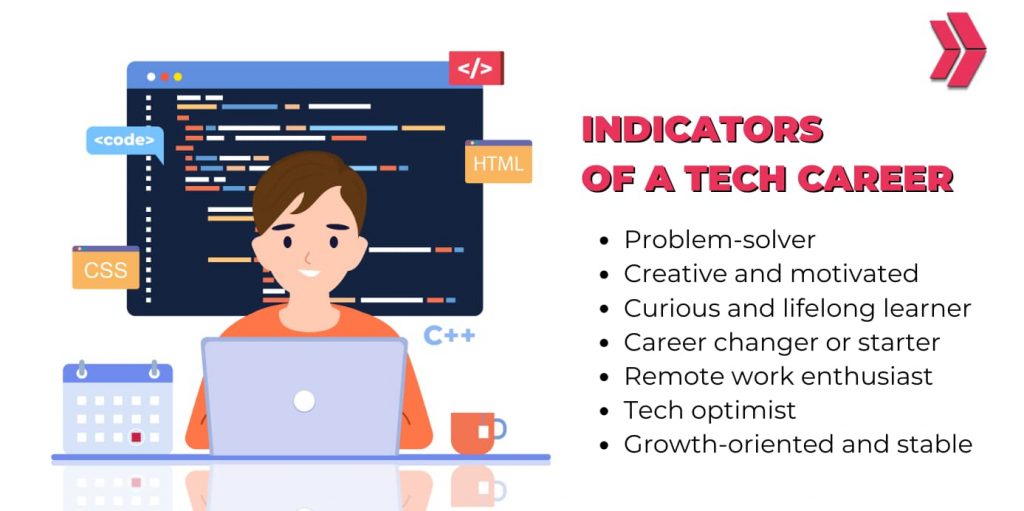 </>

<code>

HTML

CSS

C++

INDICATORS
OF A TECH CAREER

- Problem-solver
- Creative and motivated
- Curious and lifelong learner
- Career changer or starter
- Remote work enthusiast
- Tech optimist
- Growth-oriented and stable